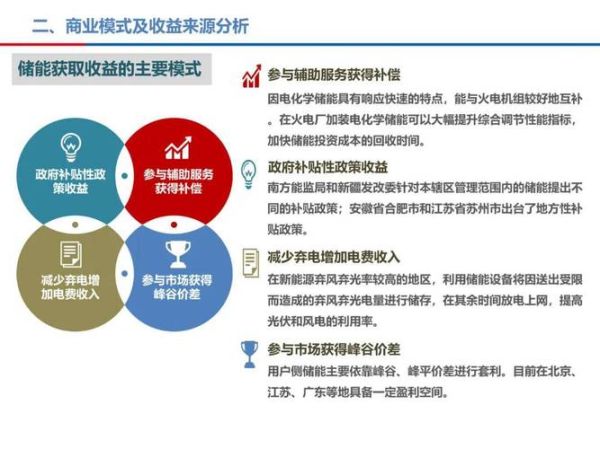 二、商业模式及收益来源分析

储能获取收益的主要模式

政府补贴性政策收益

参与辅助服务获得补偿

减少弃电增加电费收入

参与市场获得峰谷价差

参与辅助服务获得补偿
因电化学储能具有响应快速的特点，能与火电机组较好地互补。在火电厂加装电化学储能可以大幅提升综合调节性能指标，加快储能投资成本的回收时间。

政府补贴性政策收益
南方能监局和新疆发改委针对本辖区管理范围内的储能提出不同的补贴政策；安徽省合肥市和江苏省苏州市出台了地方性补贴政策。

减少弃电增加电费收入
在新能源弃风弃光率较高的地区，利用储能设备将因送出受限而造成的弃风弃光电量进行储存，在其余时间放电上网，提高光伏和风电的利用率。

参与市场获得峰谷价差
用户侧储能主要依靠峰谷、峰平价差进行套利。目前在北京、江苏、广东等地具备一定盈利空间。